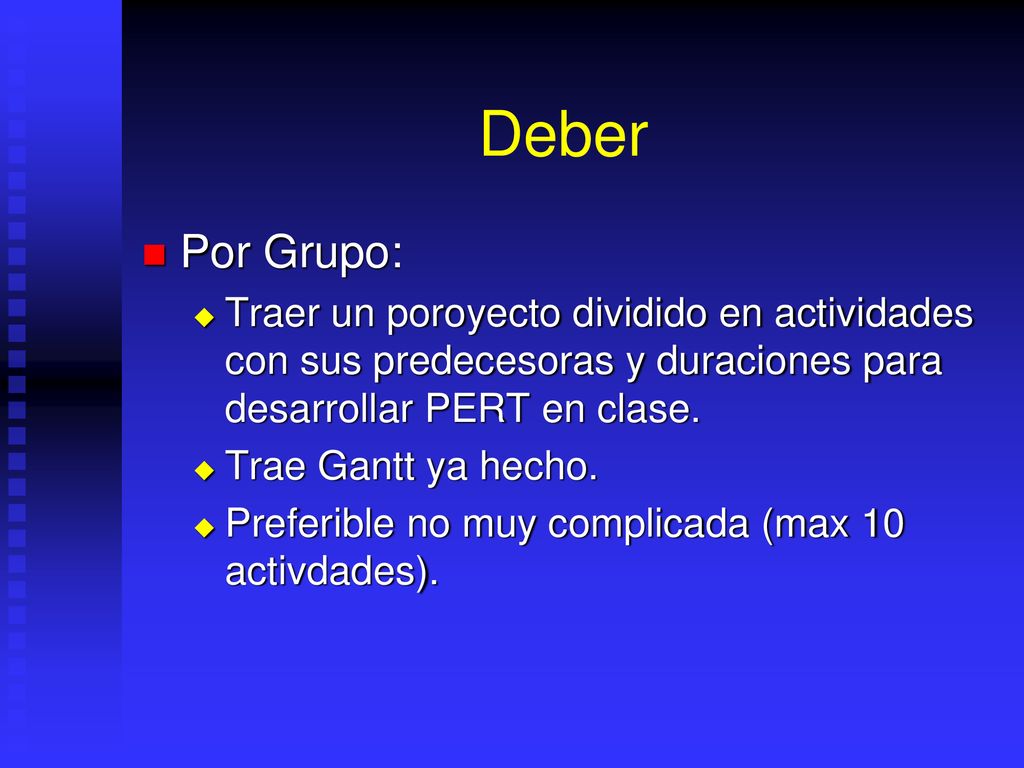 Deber

Por Grupo:

Traer un poroyecto dividido en actividades con sus predecesoras y duraciones para desarrollar PERT en clase.

Trae Gantt ya hecho.

Preferible no muy complicada (max 10 activdades).